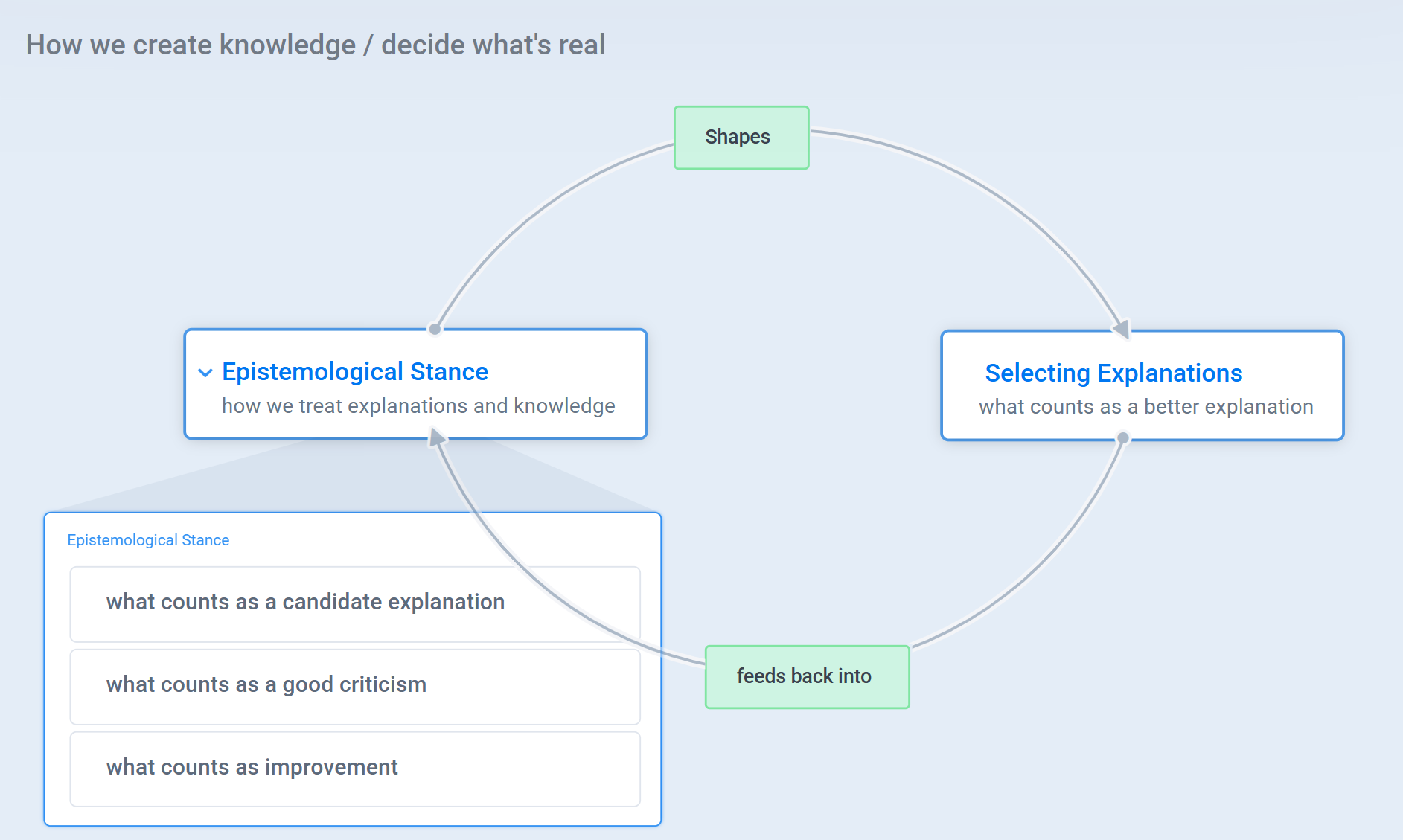 How we create knowledge / decide what's real

Shapes

Epistemological Stance
how we treat explanations and knowledge

Selecting Explanations
what counts as a better explanation

Epistemological Stance

what counts as a candidate explanation

what counts as a good criticism

what counts as improvement

feeds back into